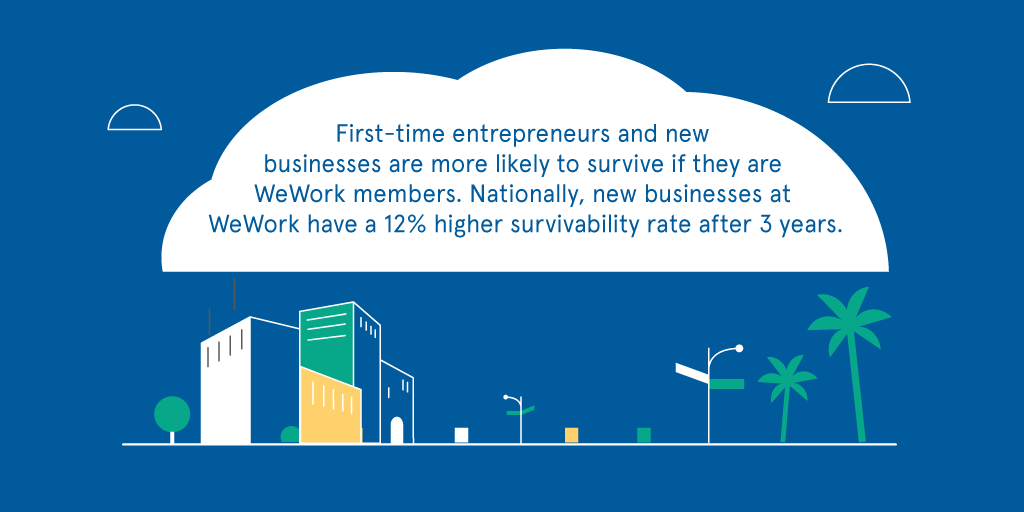 First-time entrepreneurs and new businesses are more likely to survive if they are WeWork members. Nationally, new businesses at WeWork have a 12% higher survivability rate after 3 years.